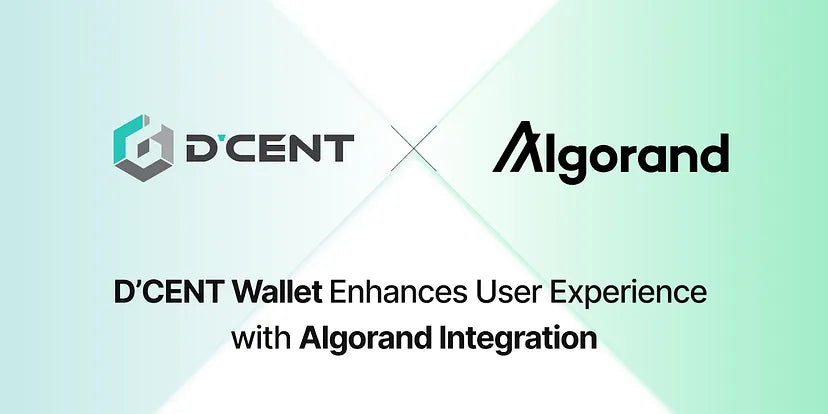 D'CENT

Algorand

D'CENT Wallet Enhances User Experience with Algorand Integration